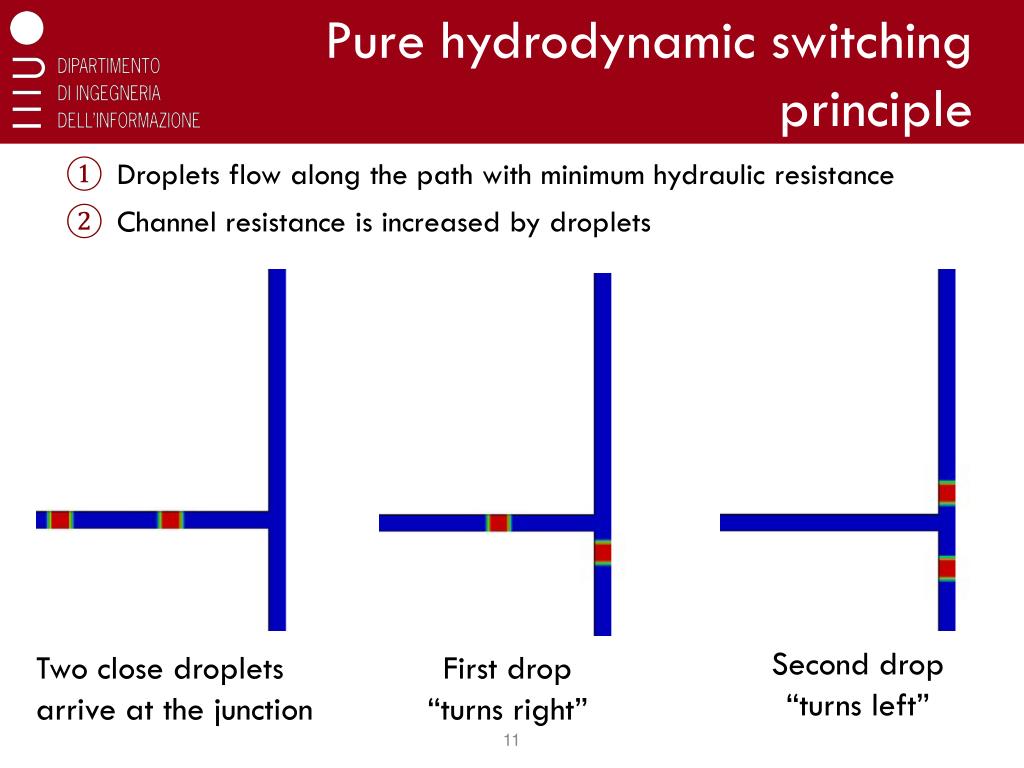 DIPARTIMENTO
DI INGEGNERIA
DELL'INFORMAZIONE

Pure hydrodynamic switching principle

① Droplets flow along the path with minimum hydraulic resistance

② Channel resistance is increased by droplets

Two close droplets arrive at the junction

First drop “turns right”

Second drop “turns left”

11